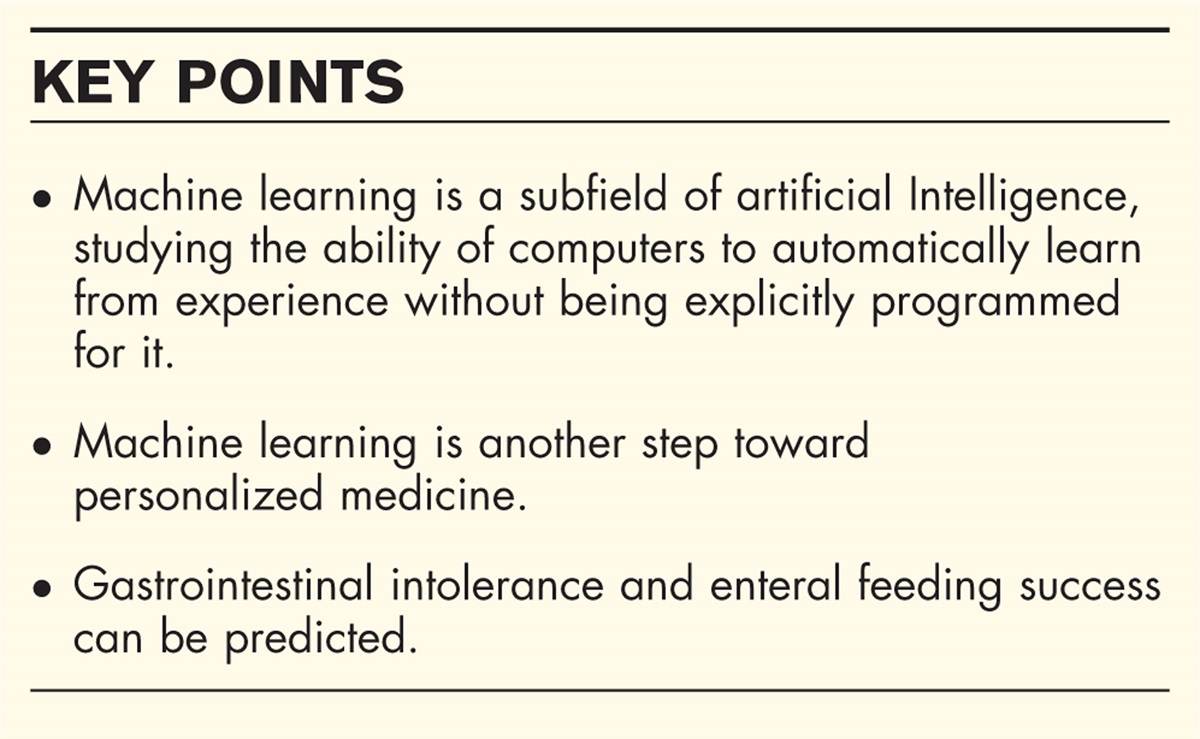 KEY POINTS

• Machine learning is a subfield of artificial Intelligence, studying the ability of computers to automatically learn from experience without being explicitly programmed for it.

• Machine learning is another step toward personalized medicine.

• Gastrointestinal intolerance and enteral feeding success can be predicted.